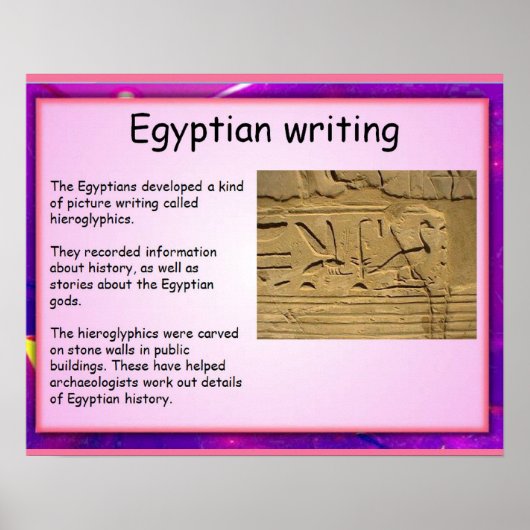 Egyptian writing

The Egyptians developed a kind of picture writing called hieroglyphics.

They recorded information about history, as well as stories about the Egyptian gods.

The hieroglyphics were carved on stone walls in public buildings. These have helped archaeologists work out details of Egyptian history.